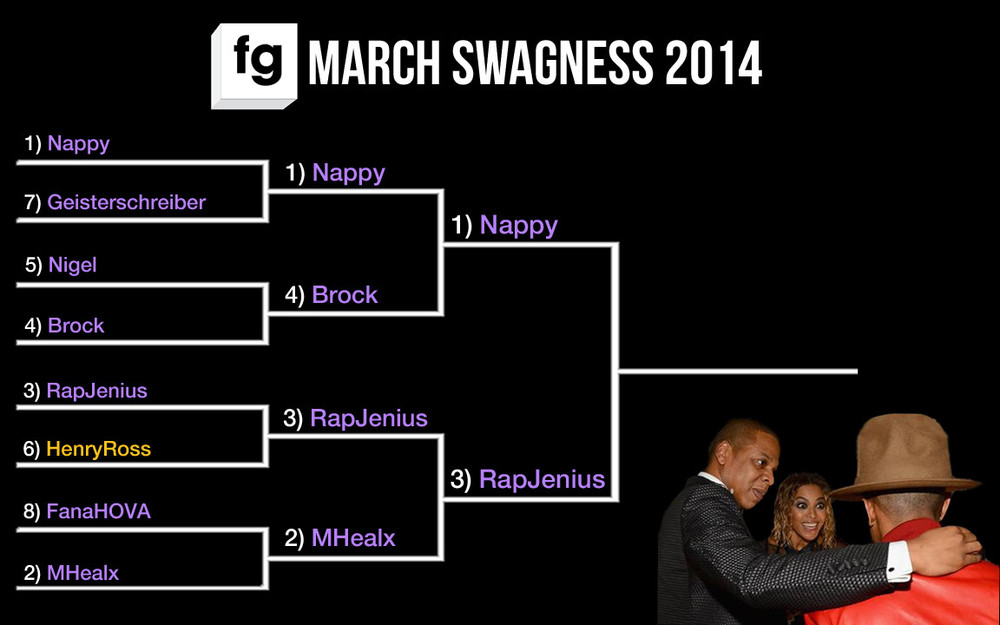 fg MARCH SWAGNESS 2014

1) Nappy
7) Geisterschreiber
5) Nigel
4) Brock
3) RapJenius
6) HenryRoss
8) FanaHOVA
2) MHealx

1) Nappy
4) Brock
3) RapJenius
2) MHealx

1) Nappy
3) RapJenius